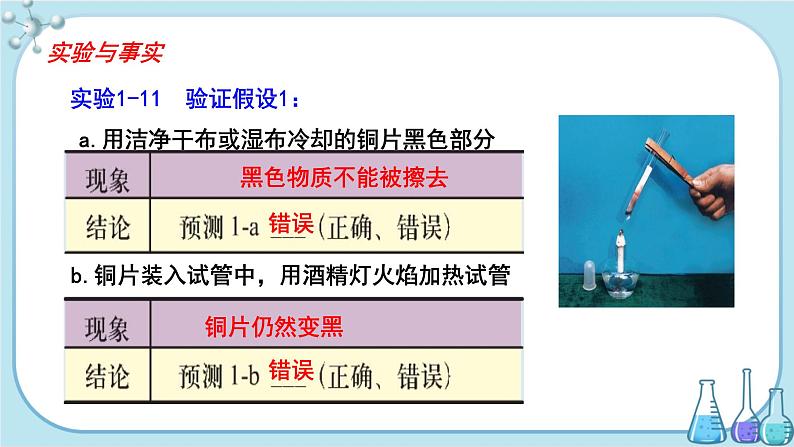 实验与事实

实验1-11　验证假设1：

a. 用洁净干布或湿布冷却的铜片黑色部分

| 现象 | 黑色物质不能被擦去 |
|---|---|
| 结论 | 预测 1-a 错误(正确、错误) |

b. 铜片装入试管中，用酒精灯火焰加热试管

| 现象 | 铜片仍然变黑 |
|---|---|
| 结论 | 预测 1-b 错误(正确、错误) |